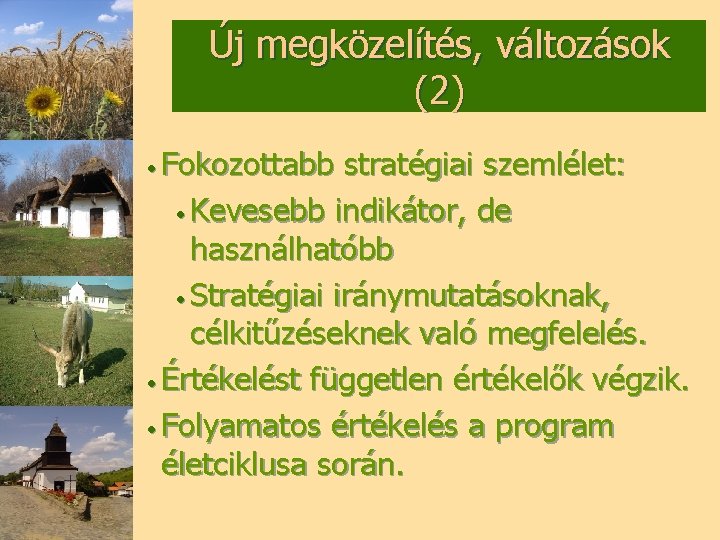 Új megközelítés, változások (2)

• Fokozottabb stratégiai szemlélet:
  • Kevesebb indikátor, de használhatóbb
  • Stratégiai iránymutatásoknak, célkitűzéseknek való megfelelés.
• Értékelést független értékelők végzik.
• Folyamatos értékelés a program életciklusa során.